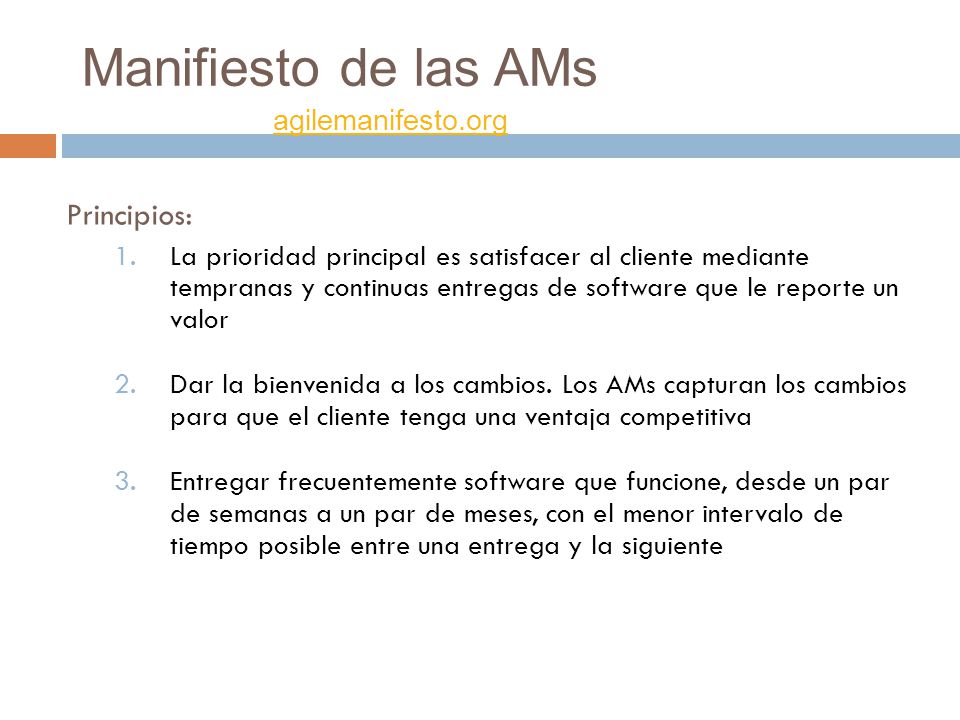 Manifiesto de las AMs

agilemanifesto.org

Principios:

1. La prioridad principal es satisfacer al cliente mediante tempranas y continuas entregas de software que le reporte un valor

2. Dar la bienvenida a los cambios. Los AMs capturan los cambios para que el cliente tenga una ventaja competitiva

3. Entregar frecuentemente software que funcione, desde un par de semanas a un par de meses, con el menor intervalo de tiempo posible entre una entrega y la siguiente